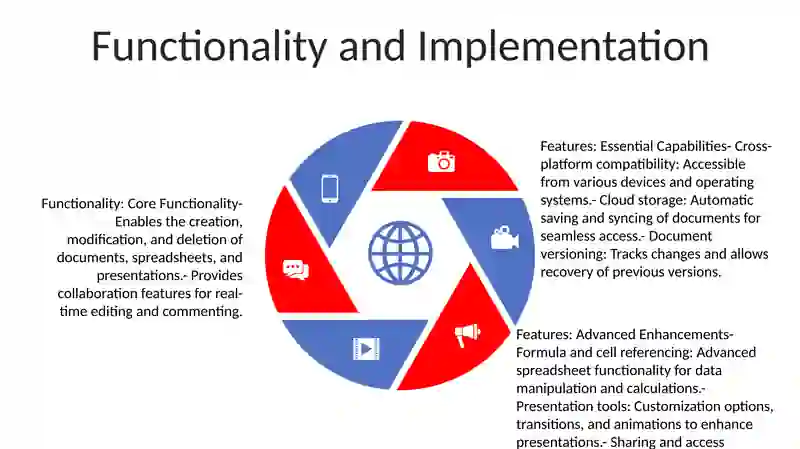 Functionality and Implementation

Functionality: Core Functionality- Enables the creation, modification, and deletion of documents, spreadsheets, and presentations.- Provides collaboration features for real-time editing and commenting.

Features: Essential Capabilities- Cross-platform compatibility: Accessible from various devices and operating systems.- Cloud storage: Automatic saving and syncing of documents for seamless access.- Document versioning: Tracks changes and allows recovery of previous versions.

Features: Advanced Enhancements- Formula and cell referencing: Advanced spreadsheet functionality for data manipulation and calculations.- Presentation tools: Customization options, transitions, and animations to enhance presentations.- Sharing and access